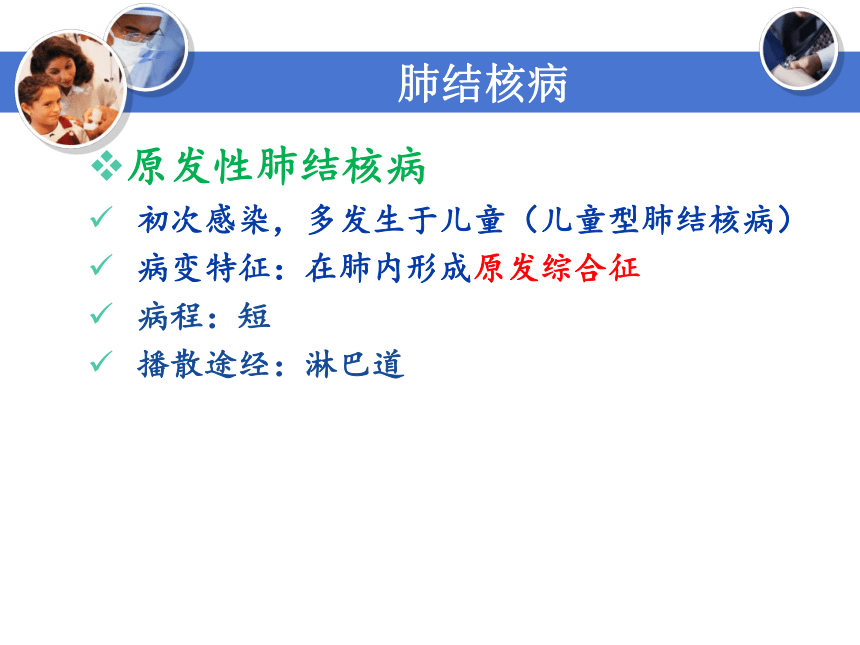 肺结核病

❖原发性肺结核病

✓ 初次感染，多发生于儿童（儿童型肺结核病）

✓ 病变特征：在肺内形成原发综合征

✓ 病程：短

✓ 播散途经：淋巴道